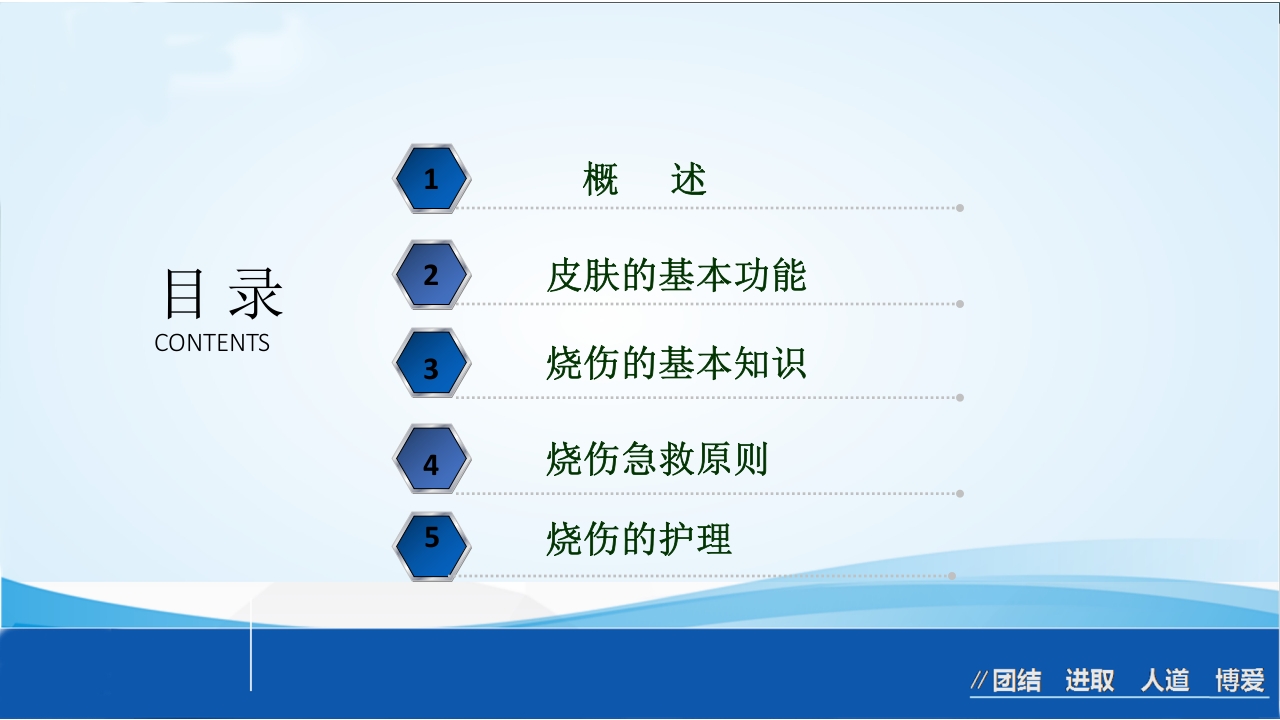 目 录
CONTENTS

1 概 述

2 皮肤的基本功能

3 烧伤的基本知识

4 烧伤急救原则

5 烧伤的护理

//团结 进取 人道 博爱